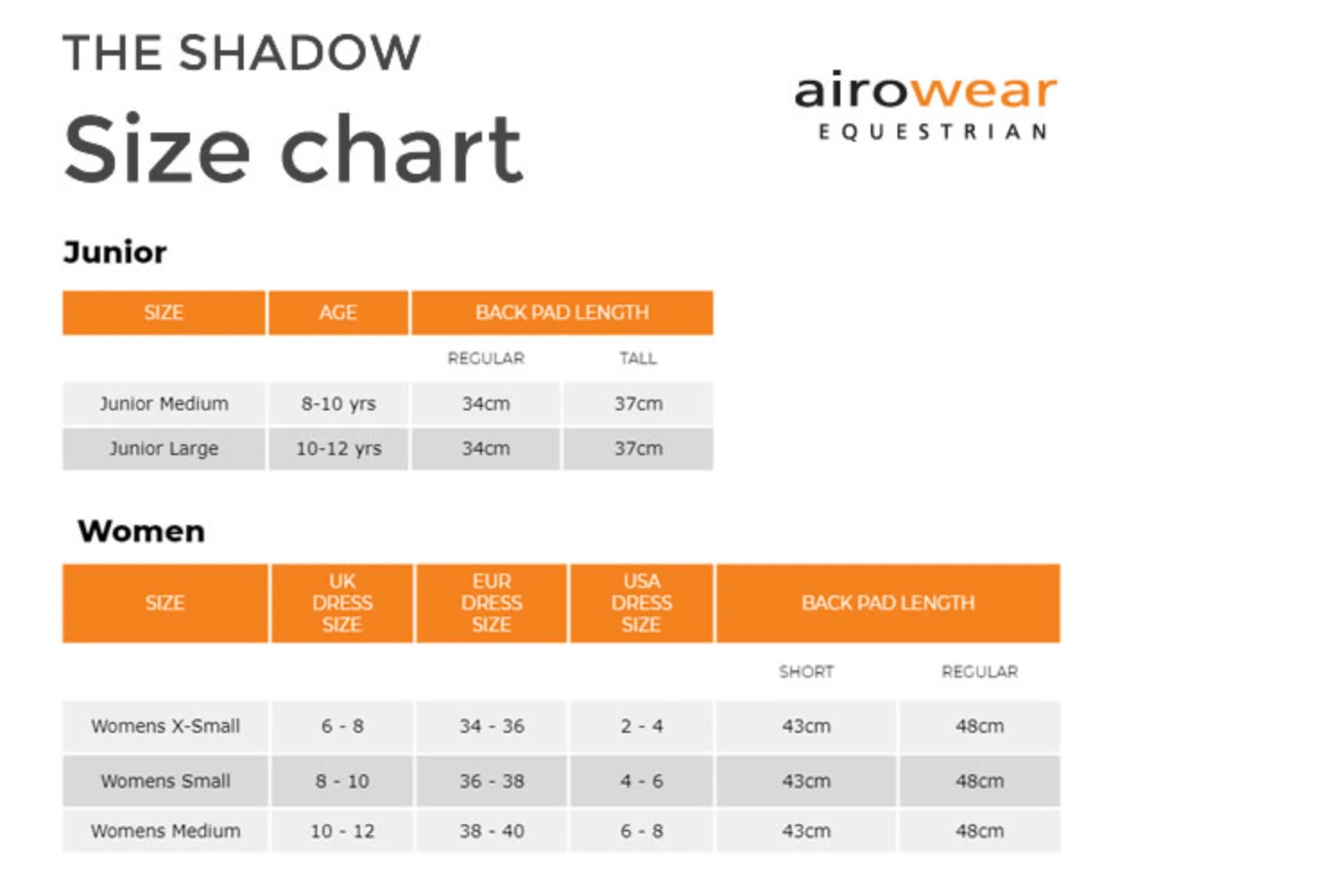 THE SHADOW

Size chart

airowear
EQUESTRIAN

Junior

| SIZE | AGE | BACK PAD LENGTH | |
|---|---|---|---|
| | | REGULAR | TALL |
| Junior Medium | 8-10 yrs | 34cm | 37cm |
| Junior Large | 10-12 yrs | 34cm | 37cm |

Women

| SIZE | UK DRESS SIZE | EUR DRESS SIZE | USA DRESS SIZE | BACK PAD LENGTH | |
|---|---|---|---|---|---|
| | | | | SHORT | REGULAR |
| Womens X-Small | 6 - 8 | 34 - 36 | 2 - 4 | 43cm | 48cm |
| Womens Small | 8 - 10 | 36 - 38 | 4 - 6 | 43cm | 48cm |
| Womens Medium | 10 - 12 | 38 - 40 | 6 - 8 | 43cm | 48cm |